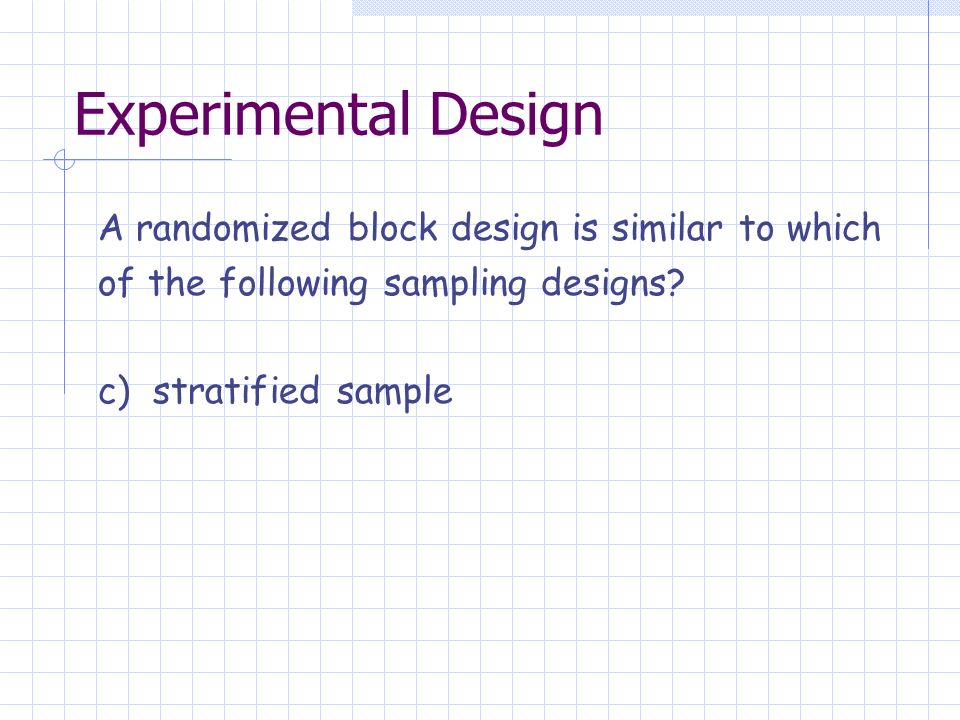 Experimental Design

A randomized block design is similar to which of the following sampling designs?

c) stratified sample